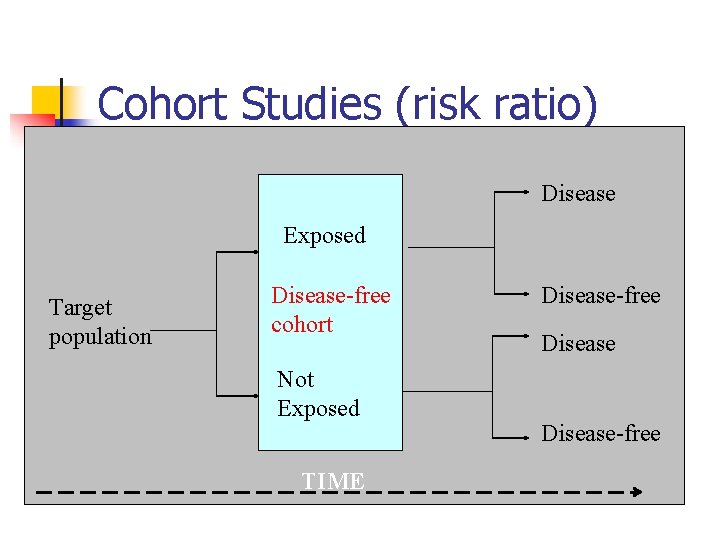 Cohort Studies (risk ratio)

Target population

Exposed

Disease-free cohort

Not Exposed

Disease

Disease-free

Disease

Disease-free

TIME